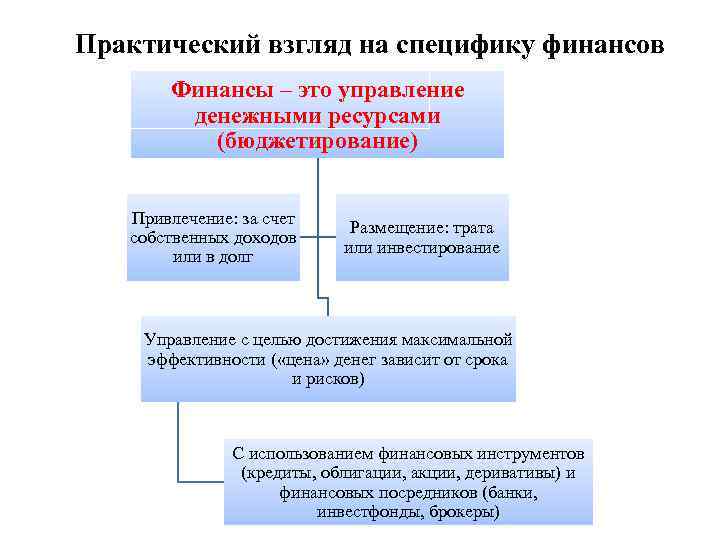 Практический взгляд на специфику финансов

Финансы – это управление денежными ресурсами (бюджетирование)

Привлечение: за счет собственных доходов или в долг

Размещение: трата или инвестирование

Управление с целью достижения максимальной эффективности («цена» денег зависит от срока и рисков)

С использованием финансовых инструментов (кредиты, облигации, акции, деривативы) и финансовых посредников (банки, инвестфонды, брокеры)